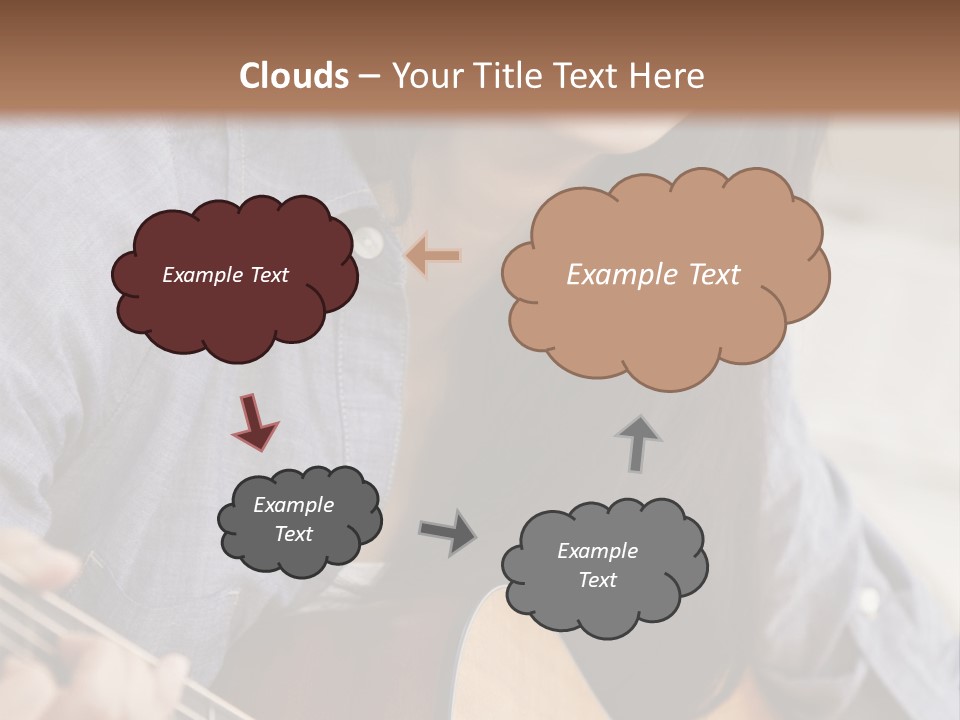 Clouds – Your Title Text Here

Example Text

Example Text

Example Text

Example Text